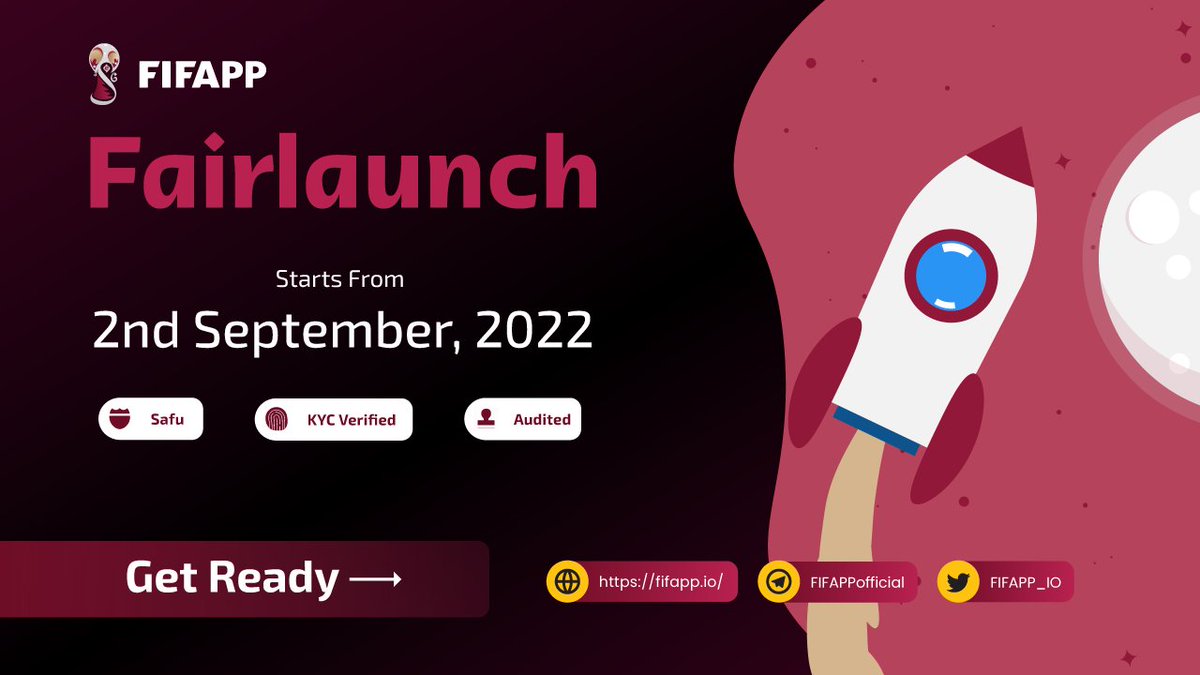 FIFAPP

Fairlaunch

Starts From

2nd September, 2022

Safu

KYC Verified

Audited

Get Ready ⟶

https://fifapp.io/

FIFAPPofficial

FIFAPP_IO